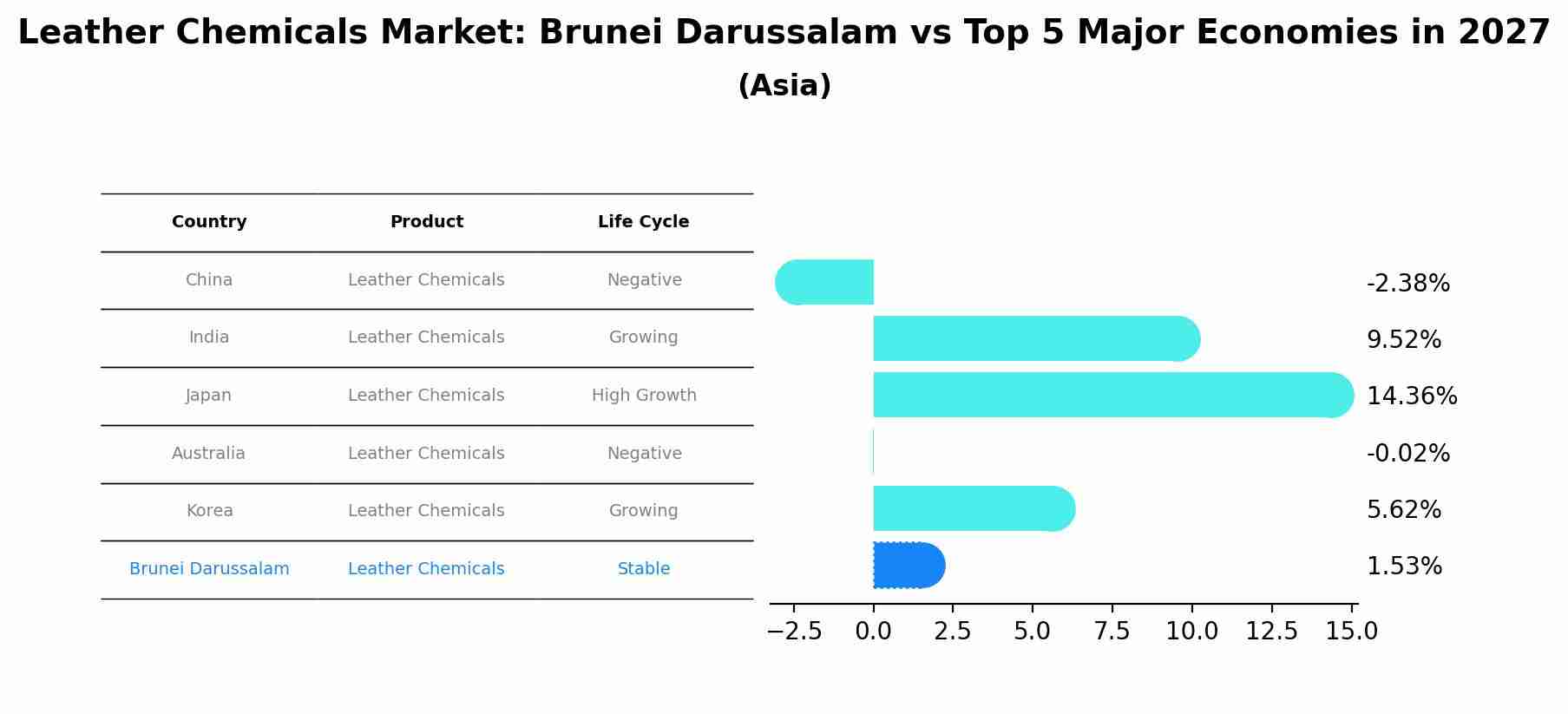 Leather Chemicals Market: Brunei Darussalam vs Top 5 Major Economies in 2027
(Asia)

| Country | Product | Life Cycle |
|---|---|---|
| China | Leather Chemicals | Negative |
| India | Leather Chemicals | Growing |
| Japan | Leather Chemicals | High Growth |
| Australia | Leather Chemicals | Negative |
| Korea | Leather Chemicals | Growing |
| Brunei Darussalam | Leather Chemicals | Stable |

-2.38%
9.52%
14.36%
-0.02%
5.62%
1.53%

−2.5 0.0 2.5 5.0 7.5 10.0 12.5 15.0